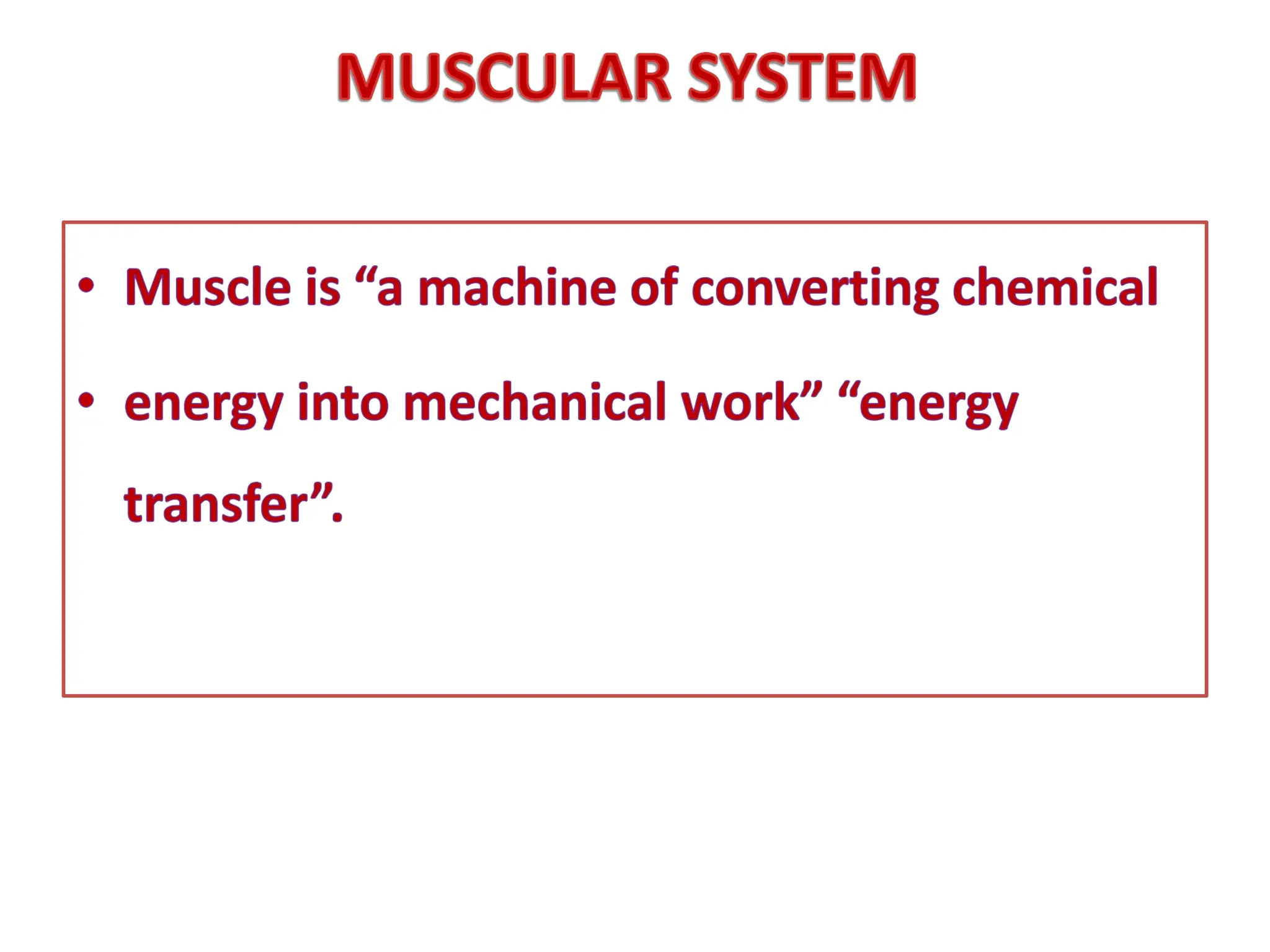 MUSCULAR SYSTEM

• Muscle is “a machine of converting chemical

• energy into mechanical work” “energy transfer”.